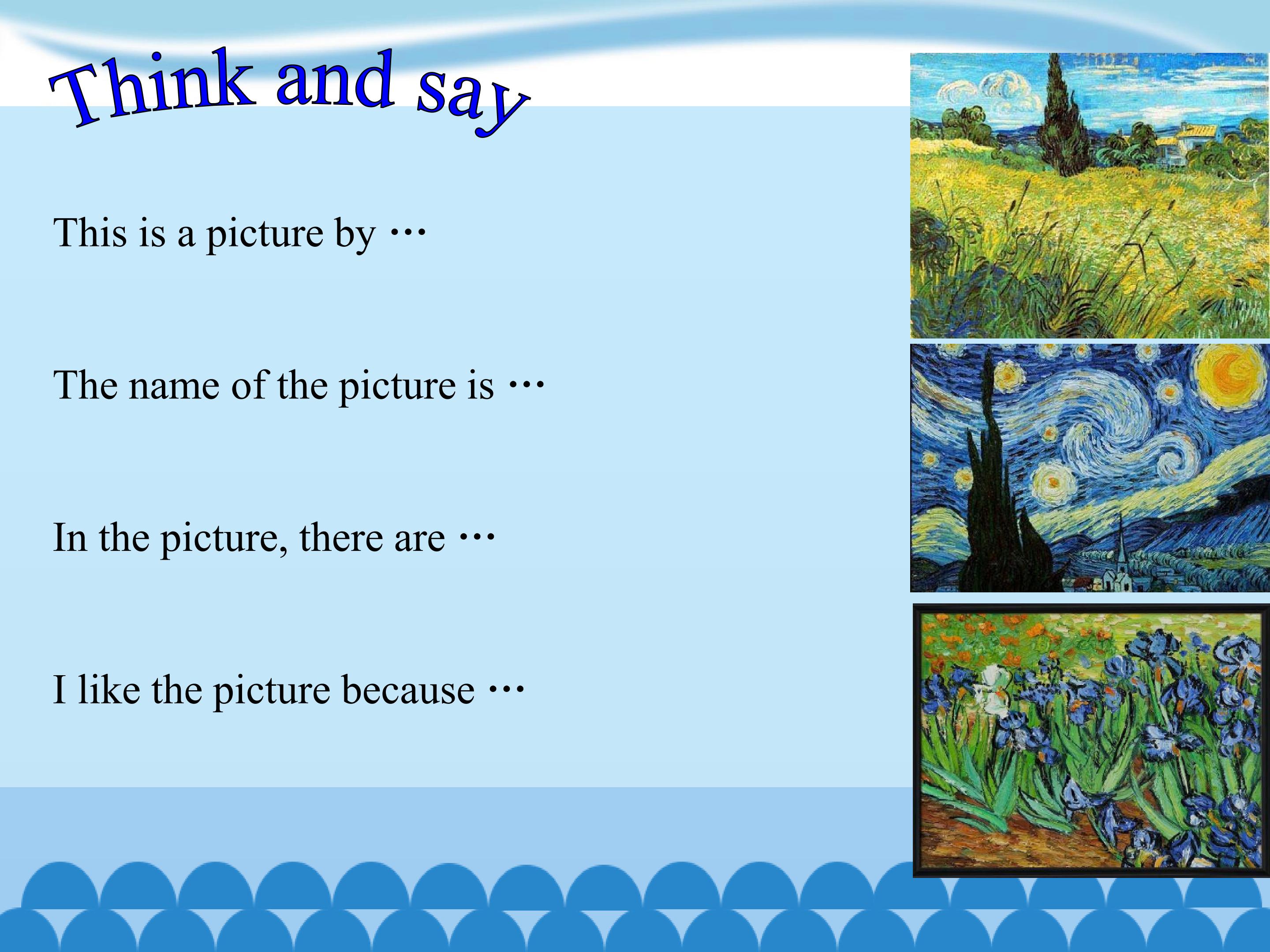 Think and say

This is a picture by …

The name of the picture is …

In the picture, there are …

I like the picture because …